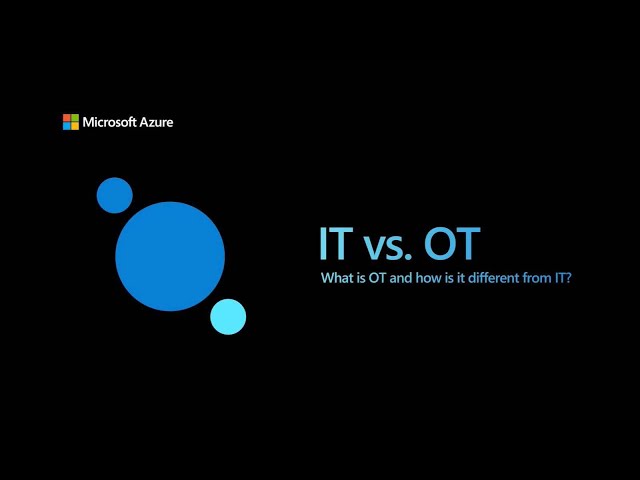 Microsoft Azure

IT vs. OT

What is OT and how is it different from IT?